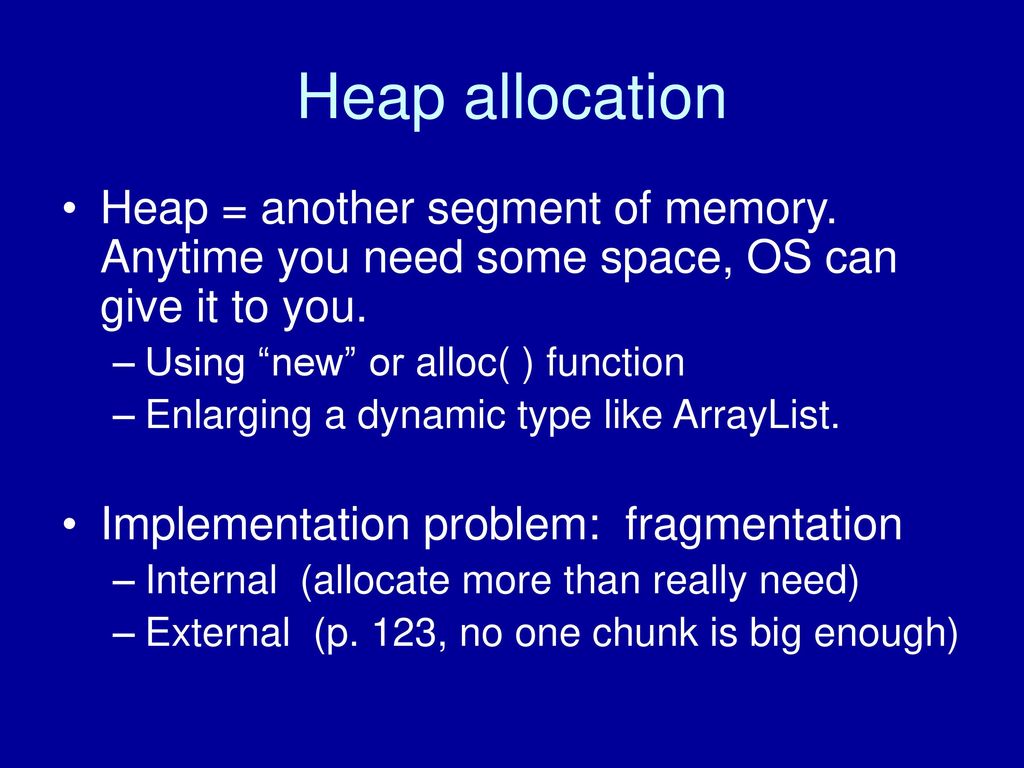 Heap allocation

• Heap = another segment of memory. Anytime you need some space, OS can give it to you.
– Using “new” or alloc( ) function
– Enlarging a dynamic type like ArrayList.

• Implementation problem: fragmentation
– Internal (allocate more than really need)
– External (p. 123, no one chunk is big enough)